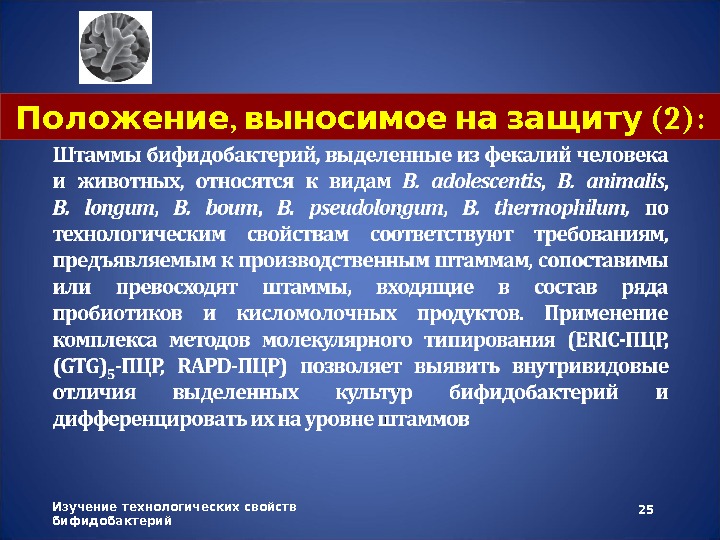 Положение, выносимое на защиту (2):

Штаммы бифидобактерий, выделенные из фекалий человека и животных, относятся к видам B. adolescentis, B. animalis, B. longum, B. boum, B. pseudolongum, B. thermophilum, по технологическим свойствам соответствуют требованиям, предъявляемым к производственным штаммам, сопоставимы или превосходят штаммы, входящие в состав ряда пробиотиков и кисломолочных продуктов. Применение комплекса методов молекулярного типирования (ERIC-ПЦР, $(GTG)_5$-ПЦР, RAPD-ПЦР) позволяет выявить внутривидовые отличия выделенных культур бифидобактерий и дифференцировать их на уровне штаммов

Изучение технологических свойств бифидобактерий

25